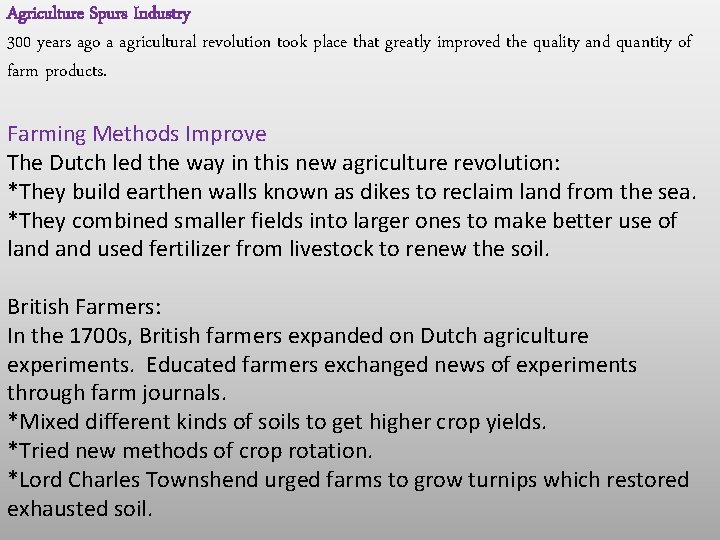 Agriculture Spurs Industry
300 years ago a agricultural revolution took place that greatly improved the quality and quantity of farm products.

Farming Methods Improve
The Dutch led the way in this new agriculture revolution:
*They build earthen walls known as dikes to reclaim land from the sea.
*They combined smaller fields into larger ones to make better use of land and used fertilizer from livestock to renew the soil.

British Farmers:
In the 1700s, British farmers expanded on Dutch agriculture experiments. Educated farmers exchanged news of experiments through farm journals.
*Mixed different kinds of soils to get higher crop yields.
*Tried new methods of crop rotation.
*Lord Charles Townshend urged farms to grow turnips which restored exhausted soil.